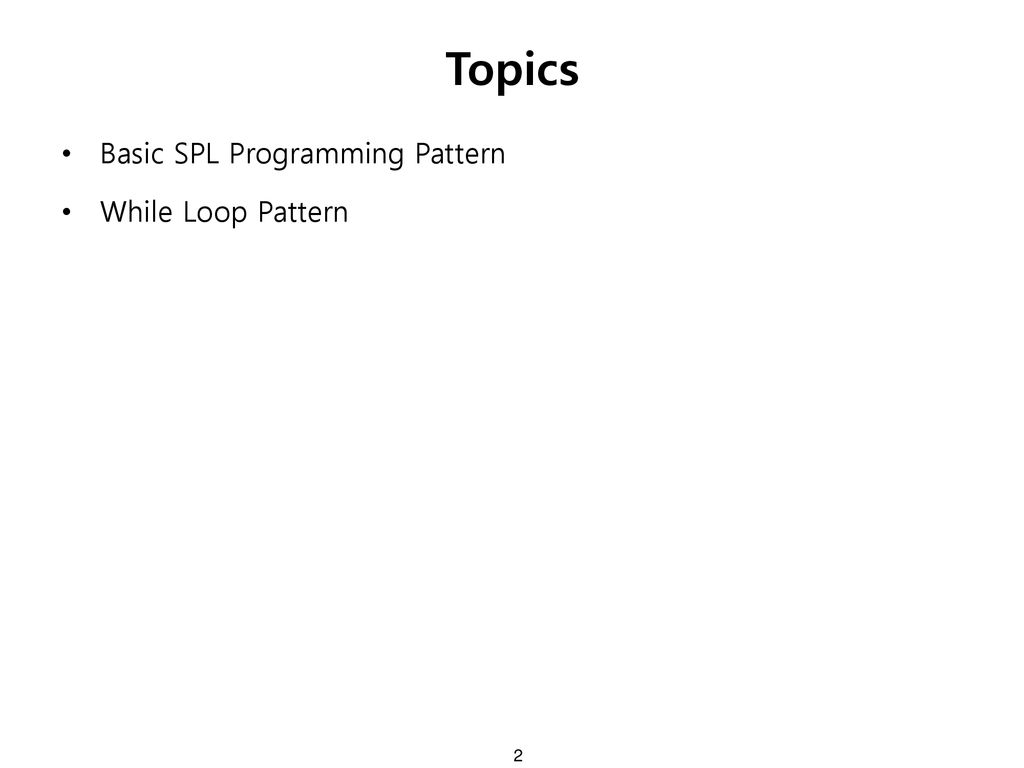 Topics

• Basic SPL Programming Pattern
• While Loop Pattern

2